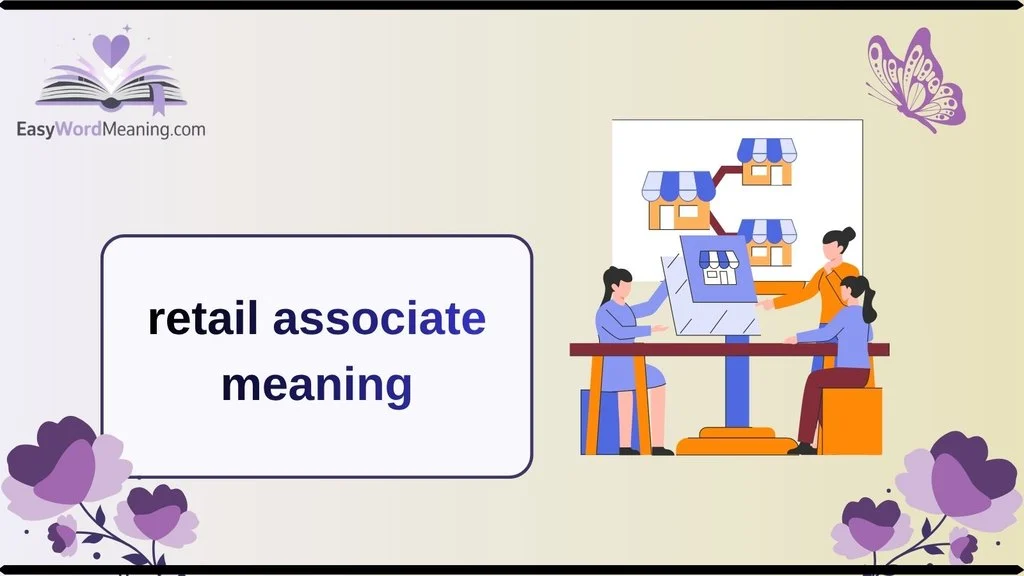 EasyWordMeaning.com

retail associate meaning